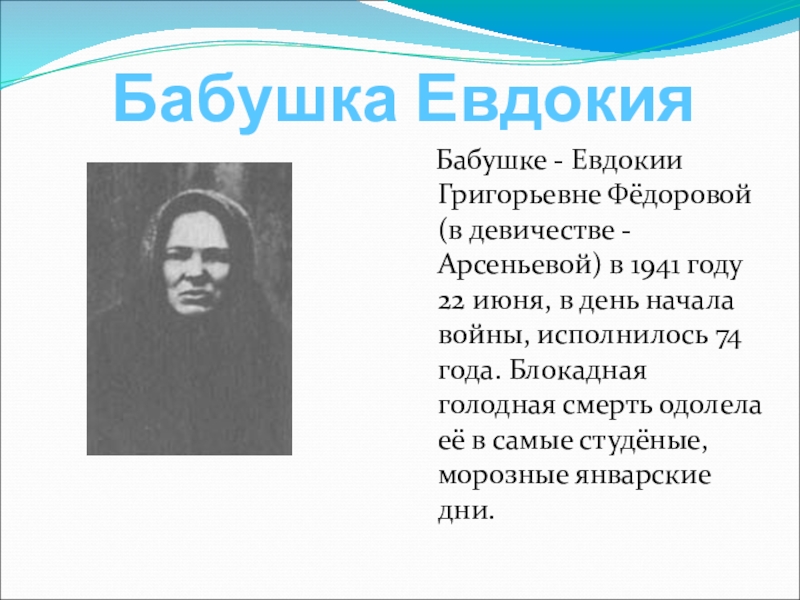 Бабушка Евдокия

Бабушке - Евдокии Григорьевне Фёдоровой (в девичестве - Арсеньевой) в 1941 году 22 июня, в день начала войны, исполнилось 74 года. Блокадная голодная смерть одолела её в самые студёные, морозные январские дни.